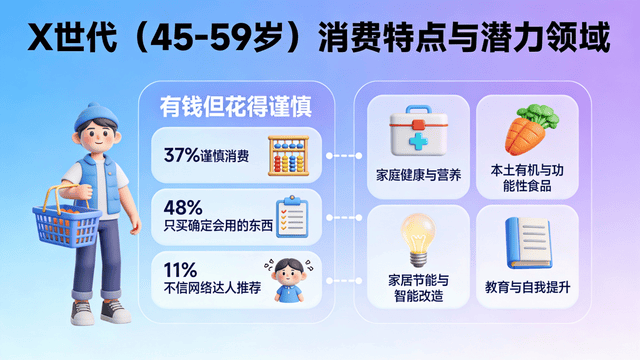 X世代（45-59岁）消费特点与潜力领域

有钱但花得谨慎

37%谨慎消费

48%
只买确定会用的东西

11%
不信网络达人推荐

家庭健康与营养

本土有机与功能性食品

家居节能与智能改造

教育与自我提升